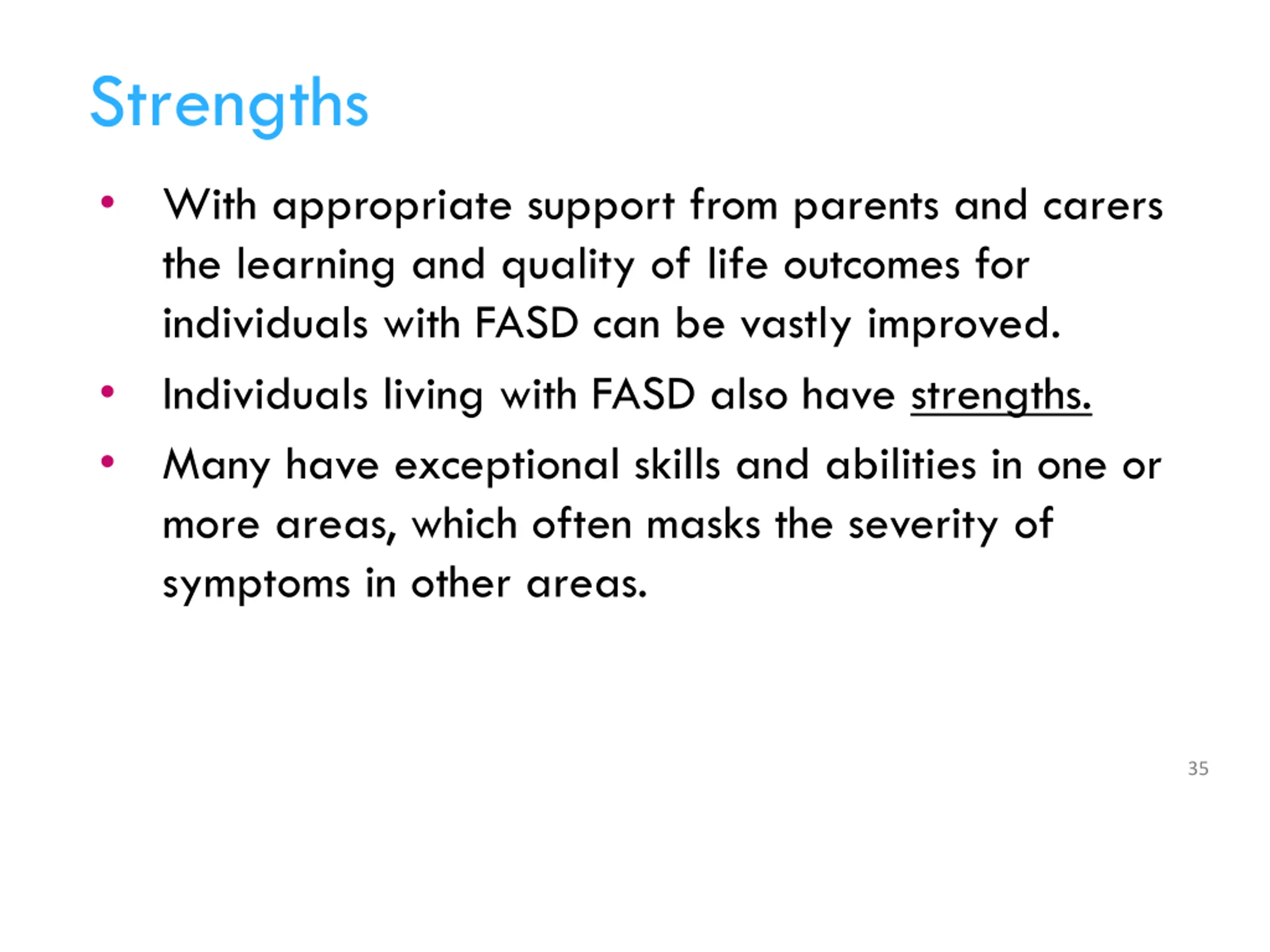 Strengths

• With appropriate support from parents and carers the learning and quality of life outcomes for individuals with FASD can be vastly improved.

• Individuals living with FASD also have strengths.

• Many have exceptional skills and abilities in one or more areas, which often masks the severity of symptoms in other areas.

35